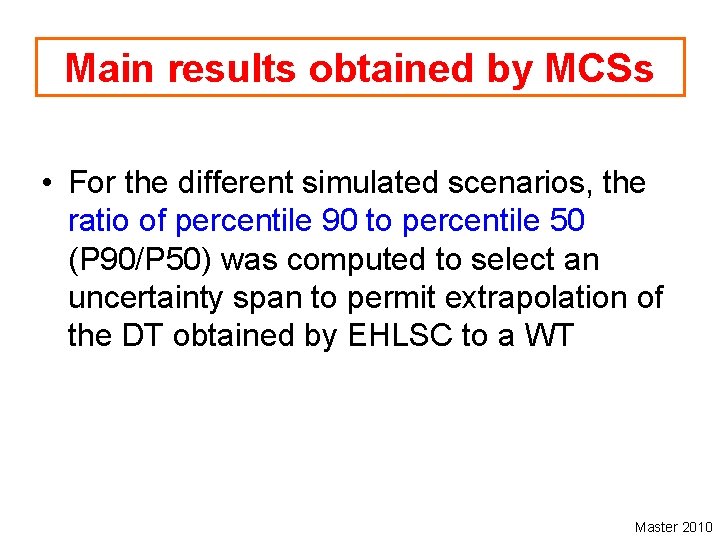 Main results obtained by MCSs

• For the different simulated scenarios, the ratio of percentile 90 to percentile 50 (P90/P50) was computed to select an uncertainty span to permit extrapolation of the DT obtained by EHLSC to a WT

Master 2010